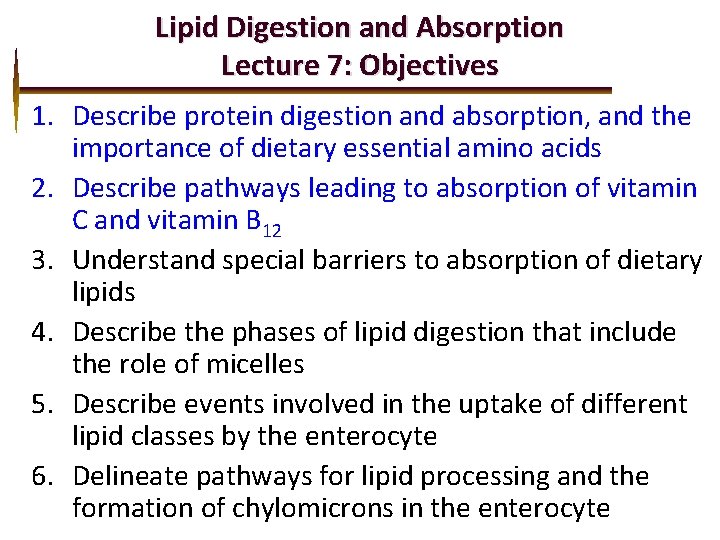 Lipid Digestion and Absorption
Lecture 7: Objectives

1. Describe protein digestion and absorption, and the importance of dietary essential amino acids
2. Describe pathways leading to absorption of vitamin C and vitamin $B_{12}$
3. Understand special barriers to absorption of dietary lipids
4. Describe the phases of lipid digestion that include the role of micelles
5. Describe events involved in the uptake of different lipid classes by the enterocyte
6. Delineate pathways for lipid processing and the formation of chylomicrons in the enterocyte